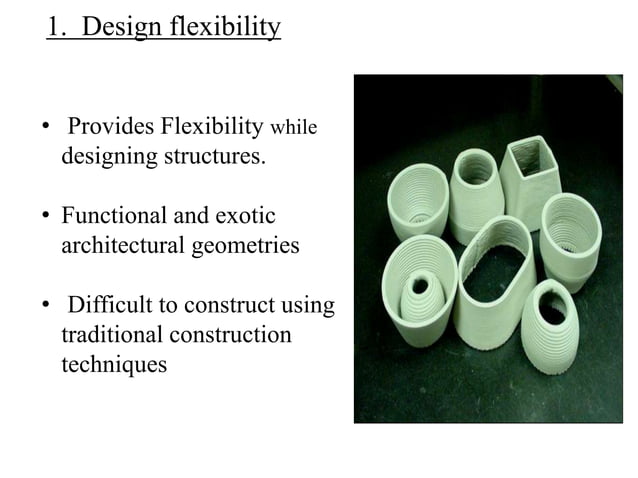 1. Design flexibility

• Provides Flexibility while designing structures.

• Functional and exotic architectural geometries

• Difficult to construct using traditional construction techniques